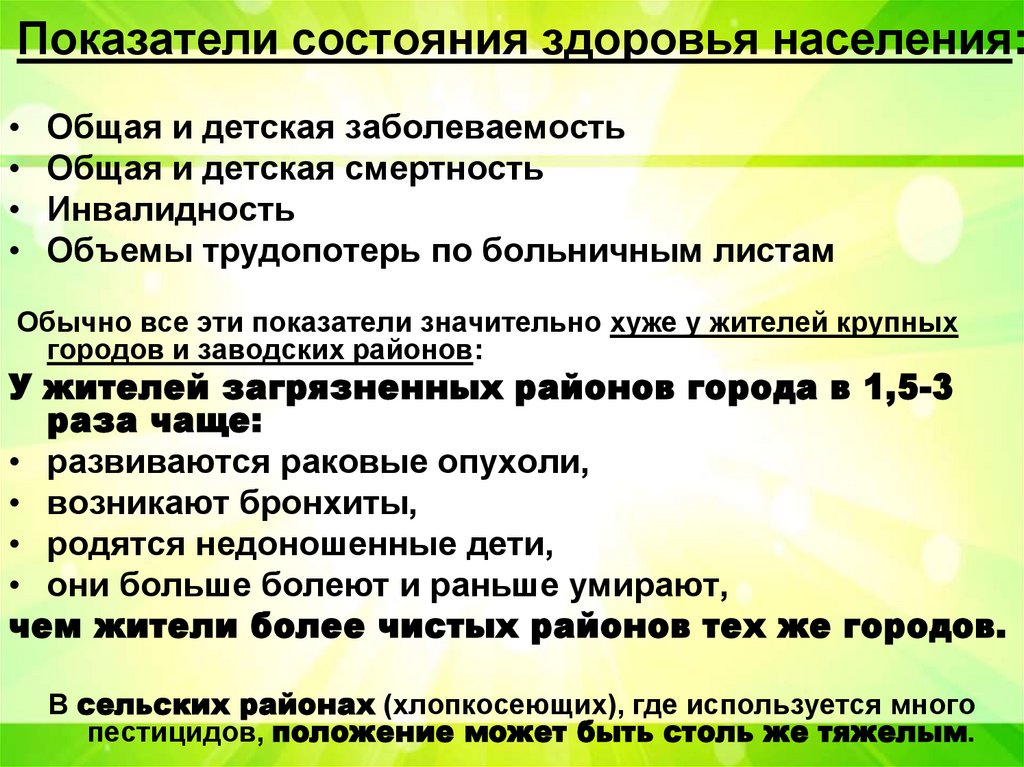 Показатели состояния здоровья населения:

• Общая и детская заболеваемость
• Общая и детская смертность
• Инвалидность
• Объемы трудопотерь по больничным листам

Обычно все эти показатели значительно хуже у жителей крупных городов и заводских районов:

У жителей загрязненных районов города в 1,5-3 раза чаще:
• развиваются раковые опухоли,
• возникают бронхиты,
• родятся недоношенные дети,
• они больше болеют и раньше умирают,
чем жители более чистых районов тех же городов.

В сельских районах (хлопкосеющих), где используется много пестицидов, положение может быть столь же тяжелым.